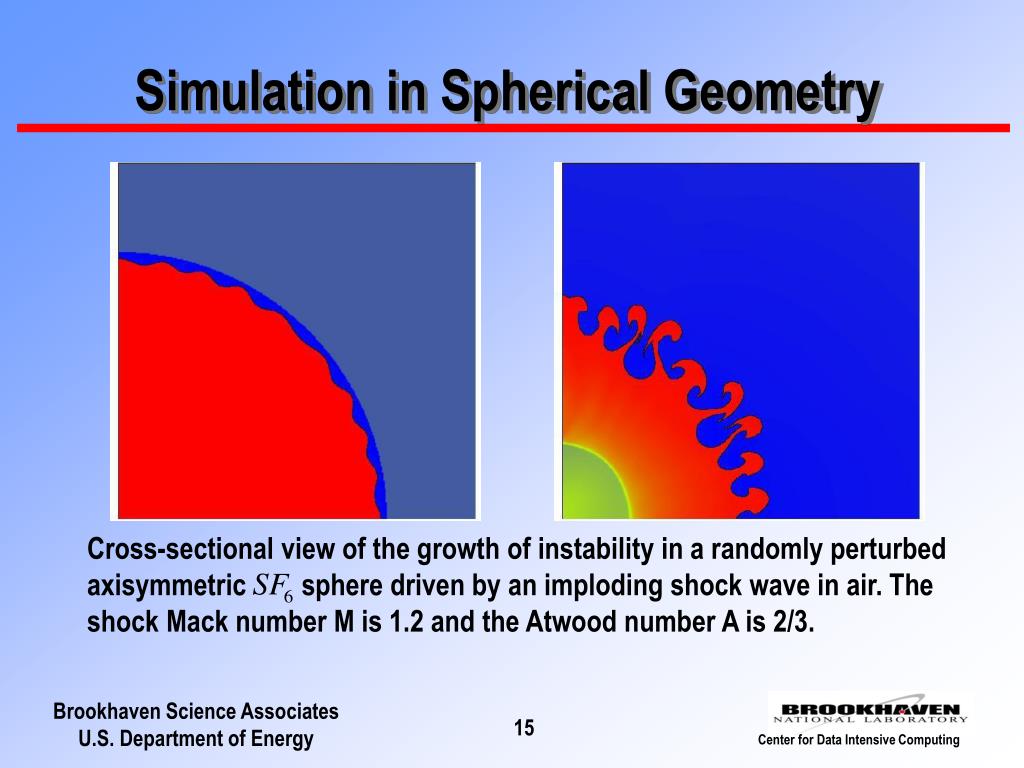 Simulation in Spherical Geometry

Cross-sectional view of the growth of instability in a randomly perturbed axisymmetric $SF_6$ sphere driven by an imploding shock wave in air. The shock Mack number M is 1.2 and the Atwood number A is 2/3.

Brookhaven Science Associates
U.S. Department of Energy

15

BROOKHAVEN
NATIONAL LABORATORY

Center for Data Intensive Computing